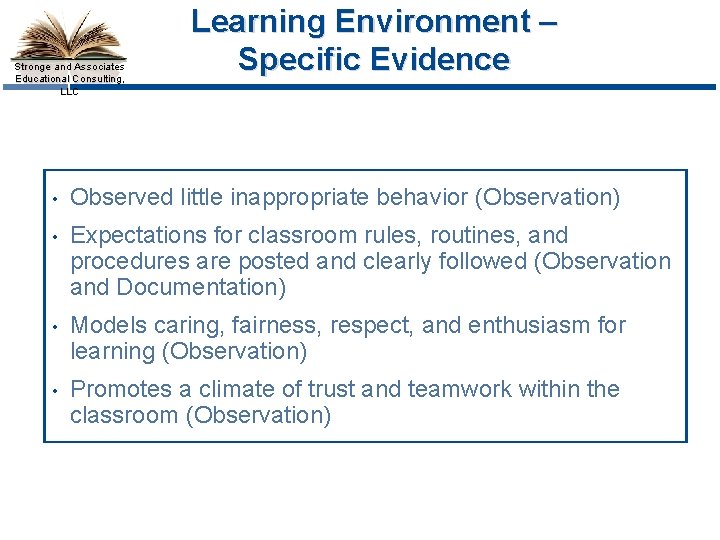 Stronge and Associates Educational Consulting, LLC

Learning Environment – Specific Evidence

• Observed little inappropriate behavior (Observation)

• Expectations for classroom rules, routines, and procedures are posted and clearly followed (Observation and Documentation)

• Models caring, fairness, respect, and enthusiasm for learning (Observation)

• Promotes a climate of trust and teamwork within the classroom (Observation)